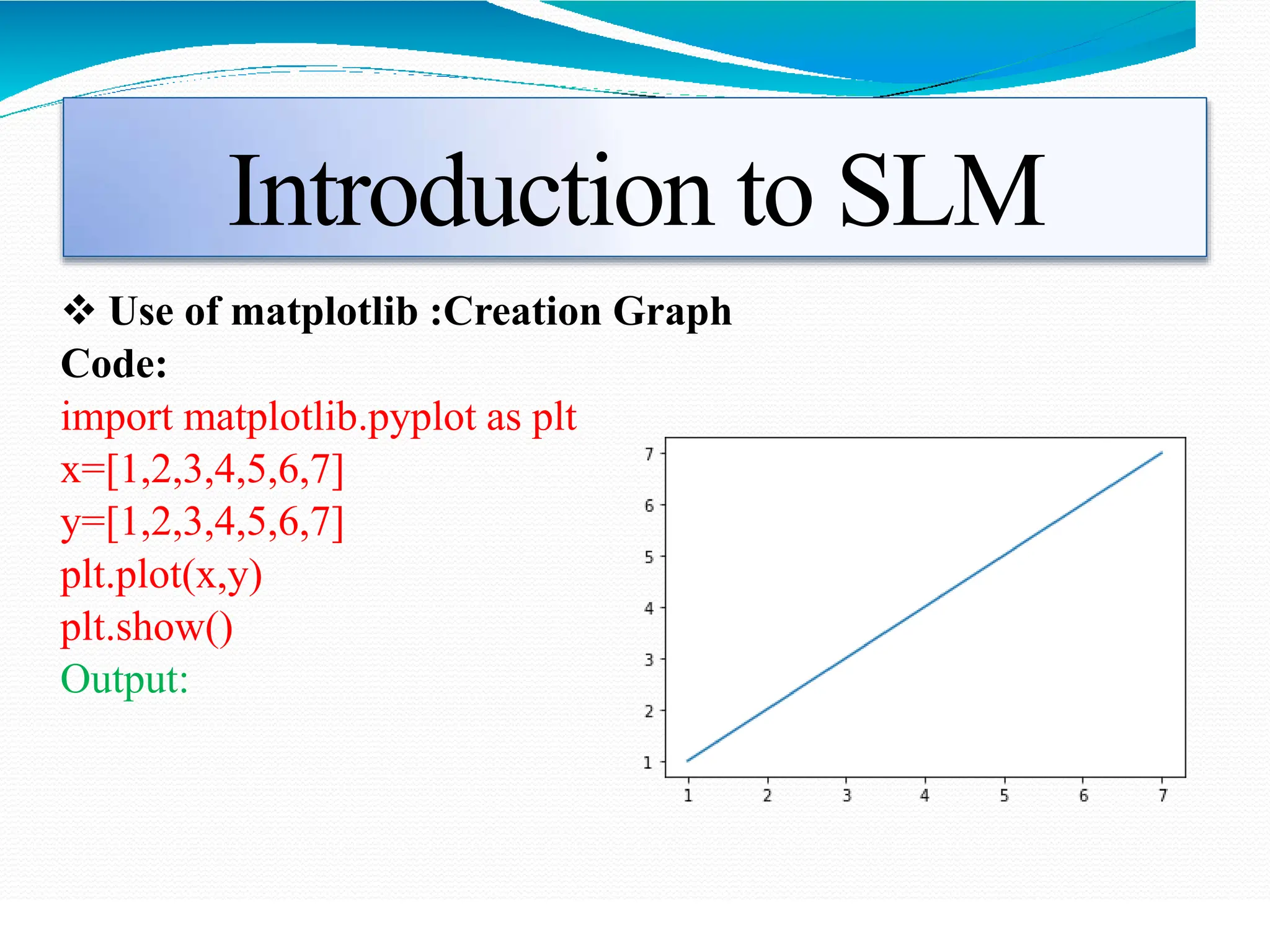 Introduction to SLM

❖ Use of matplotlib :Creation Graph

Code:

import matplotlib.pyplot as plt
x=[1,2,3,4,5,6,7]
y=[1,2,3,4,5,6,7]
plt.plot(x,y)
plt.show()

Output:

7
6
5
4
3
2
1

1 2 3 4 5 6 7